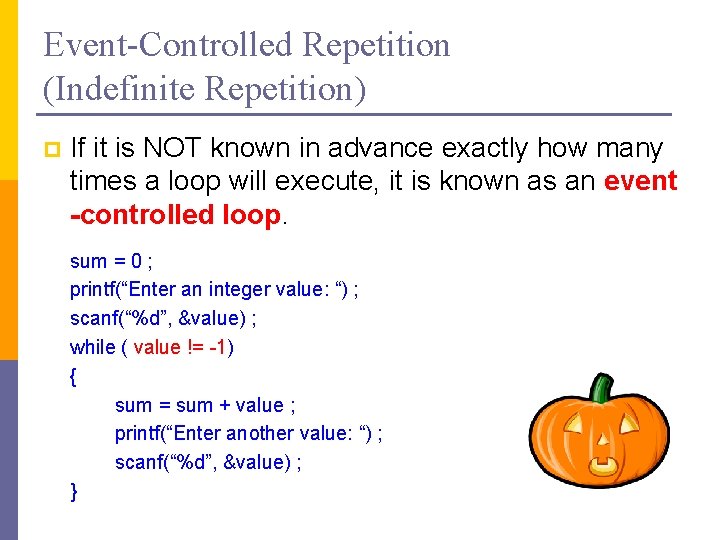 Event-Controlled Repetition
(Indefinite Repetition)

If it is NOT known in advance exactly how many times a loop will execute, it is known as an event -controlled loop.

sum = 0 ;
printf(“Enter an integer value: “) ;
scanf(“%d”, &value) ;
while ( value != -1)
{
sum = sum + value ;
printf(“Enter another value: “) ;
scanf(“%d”, &value) ;
}